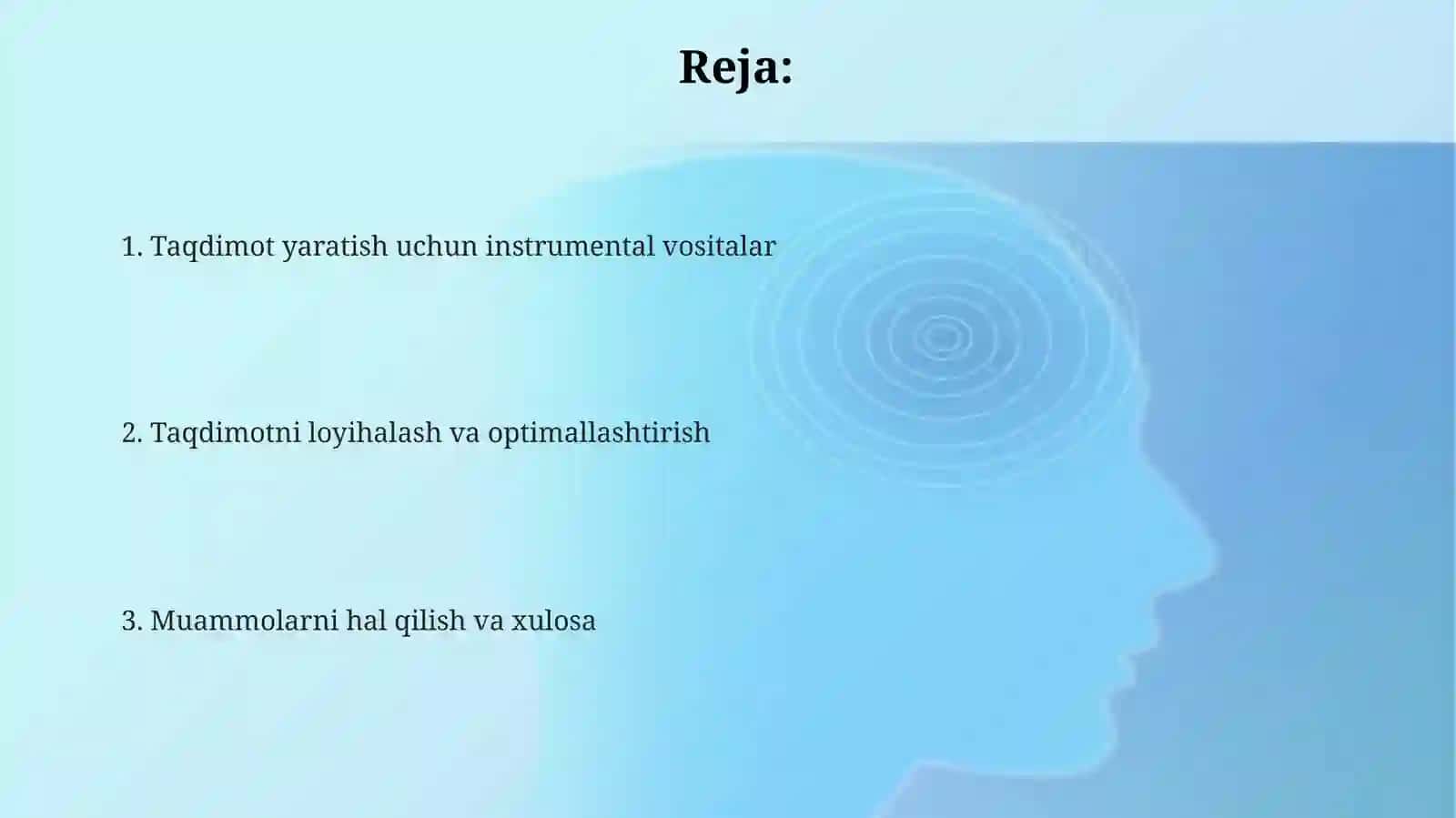 Reja:

1. Taqdimot yaratish uchun instrumental vositalar

2. Taqdimotni loyihalash va optimallashtirish

3. Muammolarni hal qilish va xulosa